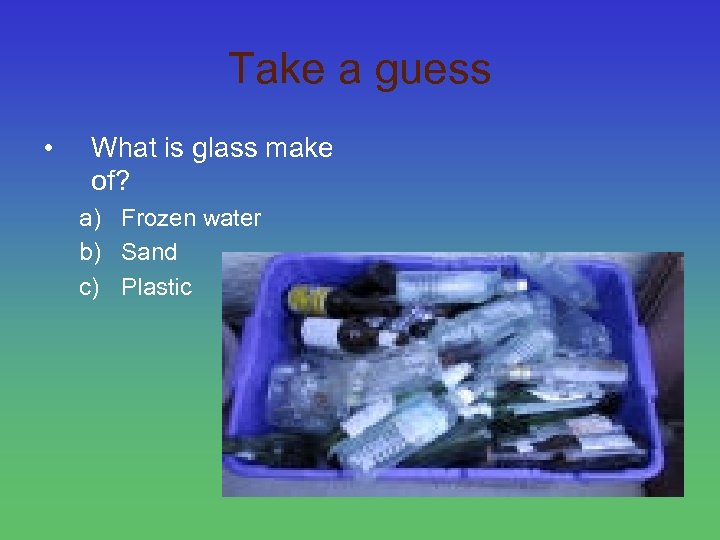 Take a guess

• What is glass make of?

a) Frozen water
b) Sand
c) Plastic